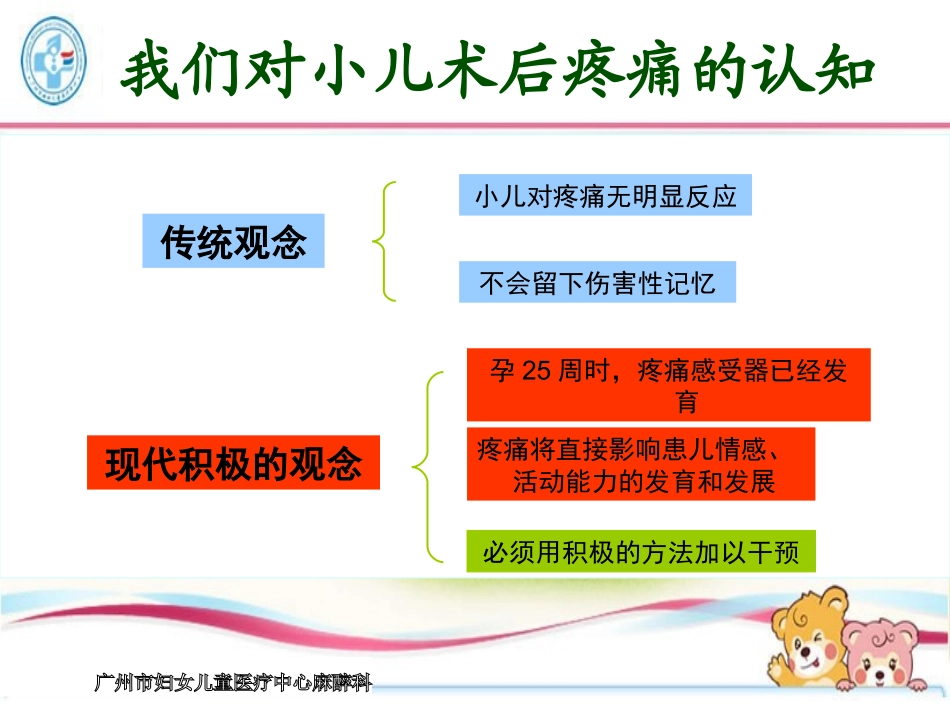 我们对小儿术后疼痛的认知

传统观念

小儿对疼痛无明显反应

不会留下伤害性记忆

现代积极的观念

孕 25 周时，疼痛感受器已经发育

疼痛将直接影响患儿情感、活动能力的发育和发展

必须用积极的方法加以干预

广州市妇女儿童医疗中心麻醉科